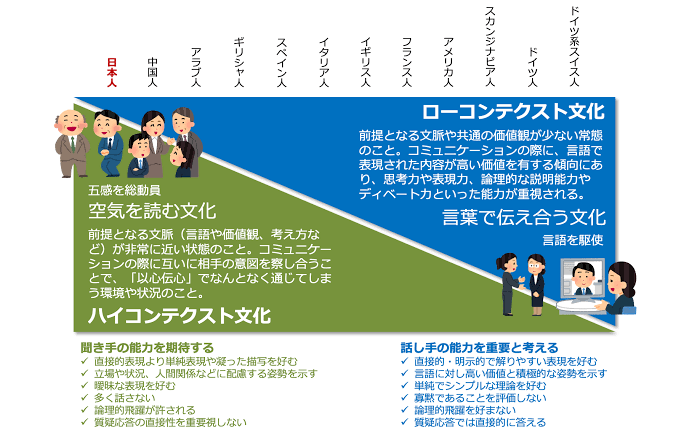 日本人
中国人
アラブ人
ギリシャ人
スペイン人
イタリア人
イギリス人
フランス人
アメリカ人
スカンジナビア人
ドイツ人
ドイツ系スイス人

ローコンテクスト文化

前提となる文脈や共通の価値観が少ない常態のこと。コミュニケーションの際に、言語で表現された内容が高い価値を有する傾向にあり、思考力や表現力、論理的な説明能力やディベート力といった能力が重視される。

言葉で伝え合う文化
言語を駆使

五感を総動員
空気を読む文化

前提となる文脈（言語や価値観、考え方など）が非常に近い状態のこと。コミュニケーションの際に互いに相手の意図を察し合うことで、「以心伝心」でなんとなく通じてしまう環境や状況のこと。

ハイコンテクスト文化

聞き手の能力を期待する
✓ 直接的表現より単純表現や凝った描写を好む
✓ 立場や状況、人間関係などに配慮する姿勢を示す
✓ 曖昧な表現を好む
✓ 多く話さない
✓ 論理的飛躍が許される
✓ 質疑応答の直接性を重要視しない

話し手の能力を重要と考える
✓ 直接的・明示的で解りやすい表現を好む
✓ 言語に対し高い価値と積極的な姿勢を示す
✓ 単純でシンプルな理論を好む
✓ 寡黙であることを評価しない
✓ 論理的飛躍を好まない
✓ 質疑応答では直接的に答える